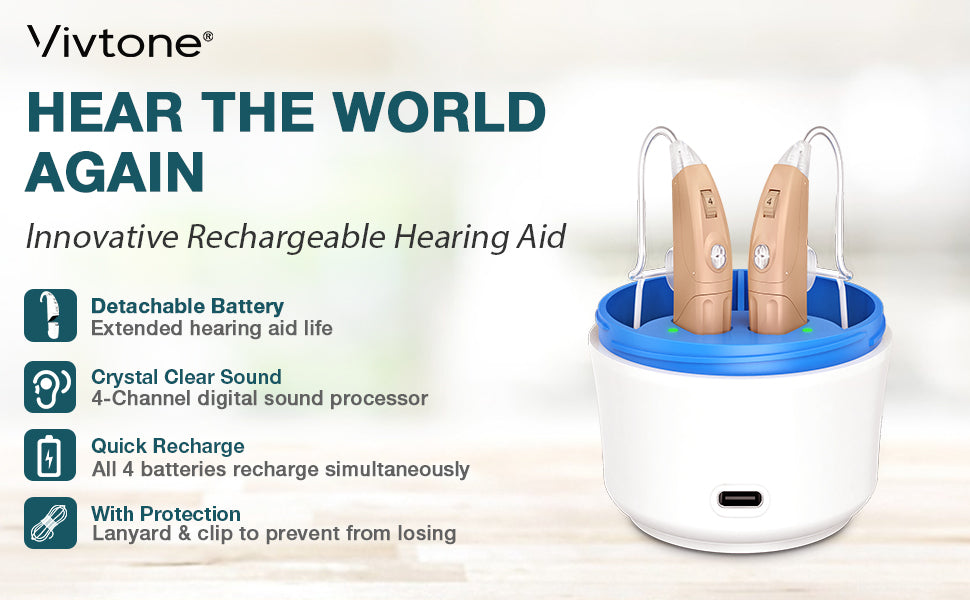 Vivtone®

HEAR THE WORLD AGAIN

Innovative Rechargeable Hearing Aid

Detachable Battery
Extended hearing aid life

Crystal Clear Sound
4-Channel digital sound processor

Quick Recharge
All 4 batteries recharge simultaneously

With Protection
Lanyard & clip to prevent from losing

4

4